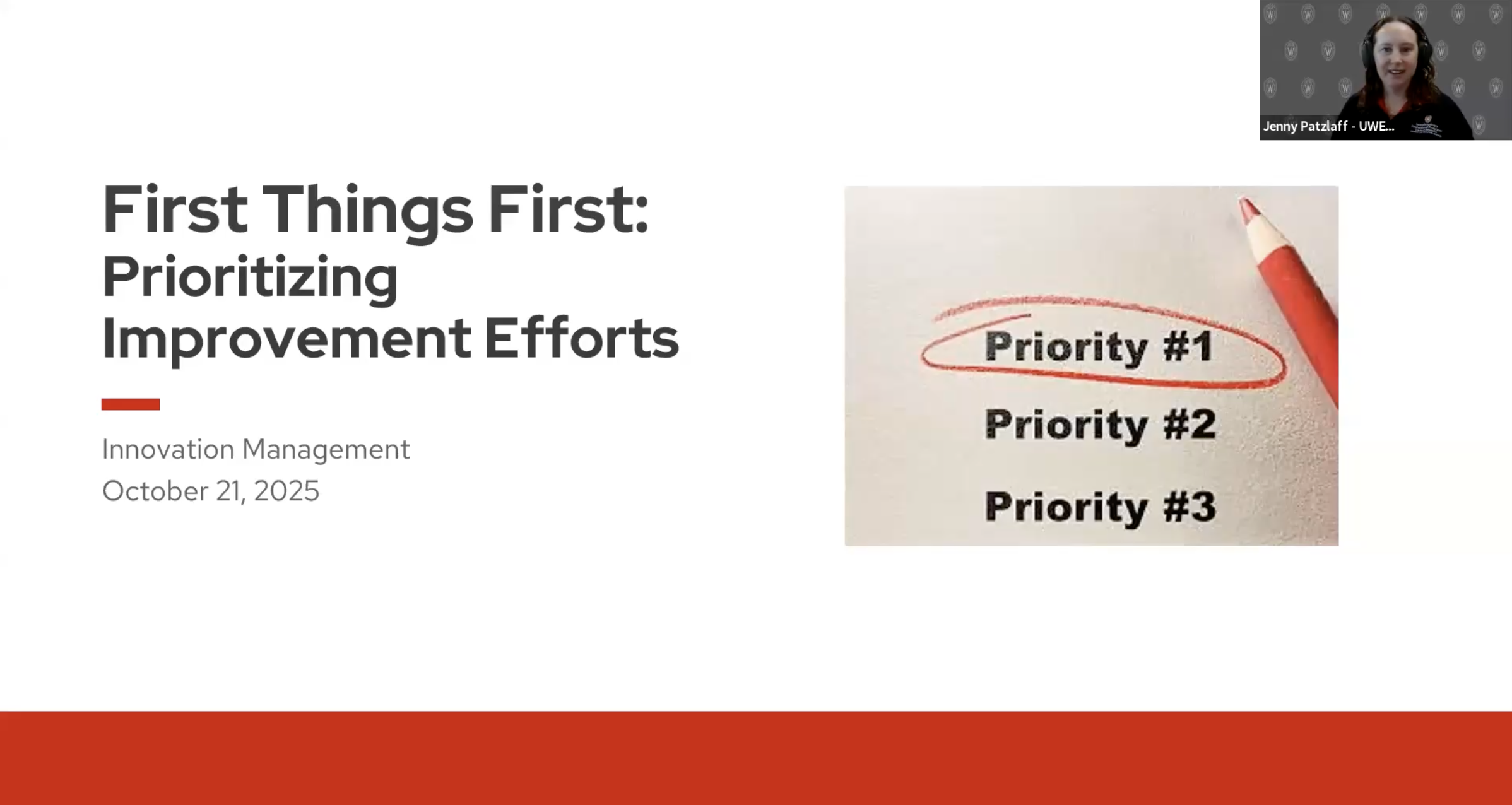 Jenny Patzlaff - UWE...

First Things First: Prioritizing Improvement Efforts

Innovation Management
October 21, 2025

Priority #1
Priority #2
Priority #3